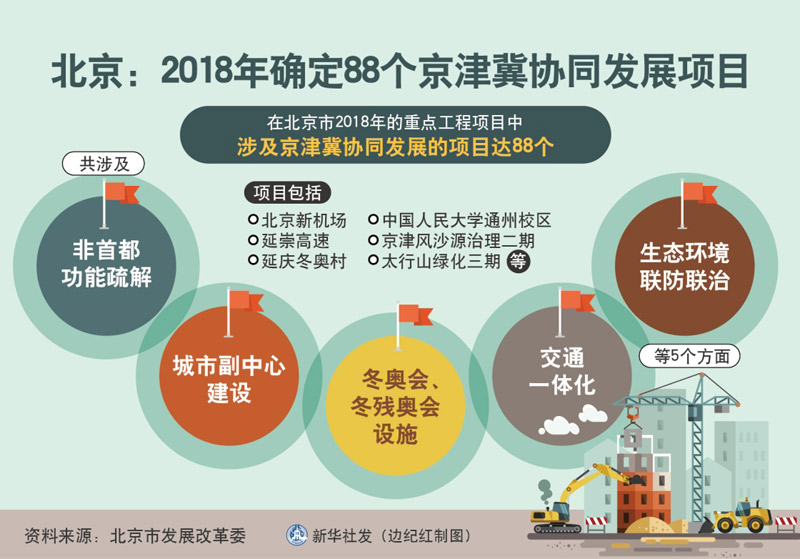 北京：2018年确定88个京津冀协同发展项目

在北京市2018年的重点工程项目中
涉及京津冀协同发展的项目达88个

共涉及

项目包括
北京新机场
延崇高速
延庆冬奥村
中国人民大学通州校区
京津风沙源治理二期
太行山绿化三期 等

非首都功能疏解

城市副中心建设

冬奥会、冬残奥会设施

交通一体化

生态环境联防联治

等5个方面

资料来源：北京市发展改革委

新华社发（边纪红制图）